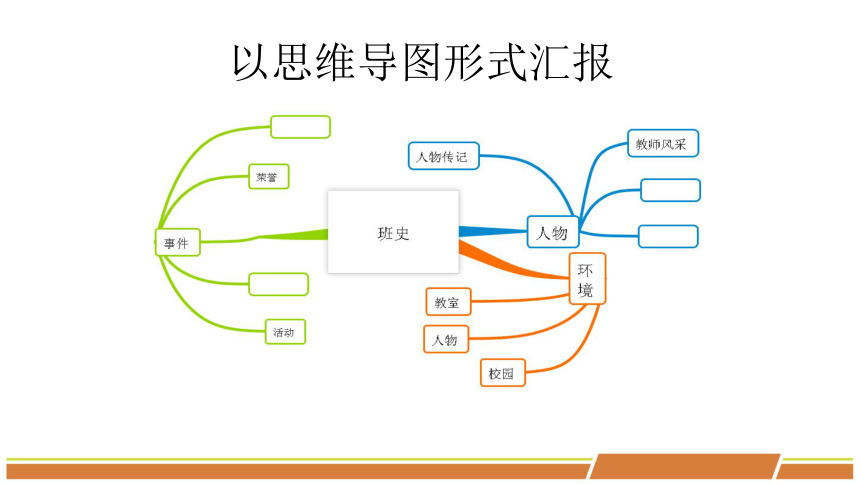 以思维导图形式汇报

班史

事件

荣誉

活动

人物

人物传记

教师风采

环境

教室

人物

校园